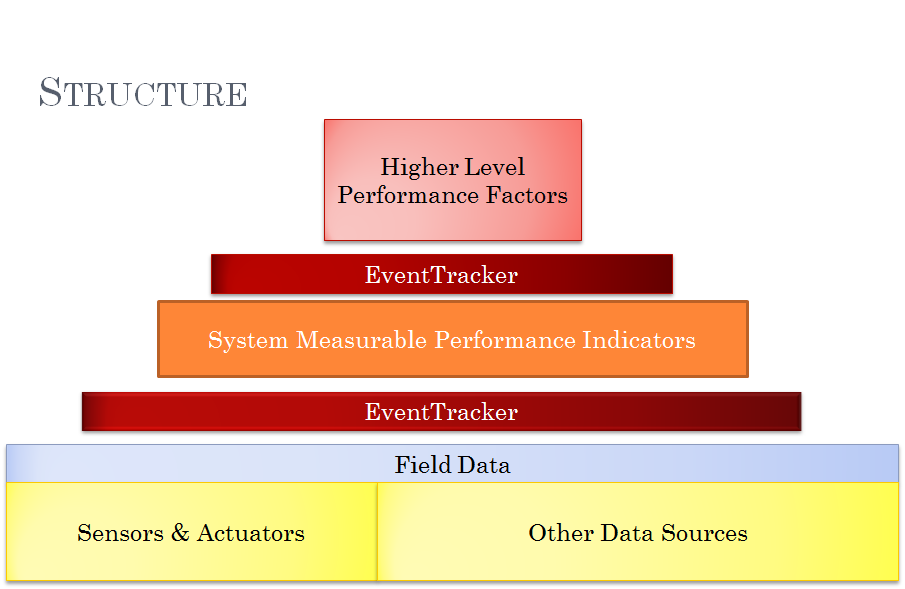 STRUCTURE

Higher Level Performance Factors

EventTracker

System Measurable Performance Indicators

EventTracker

Field Data

Sensors & Actuators

Other Data Sources